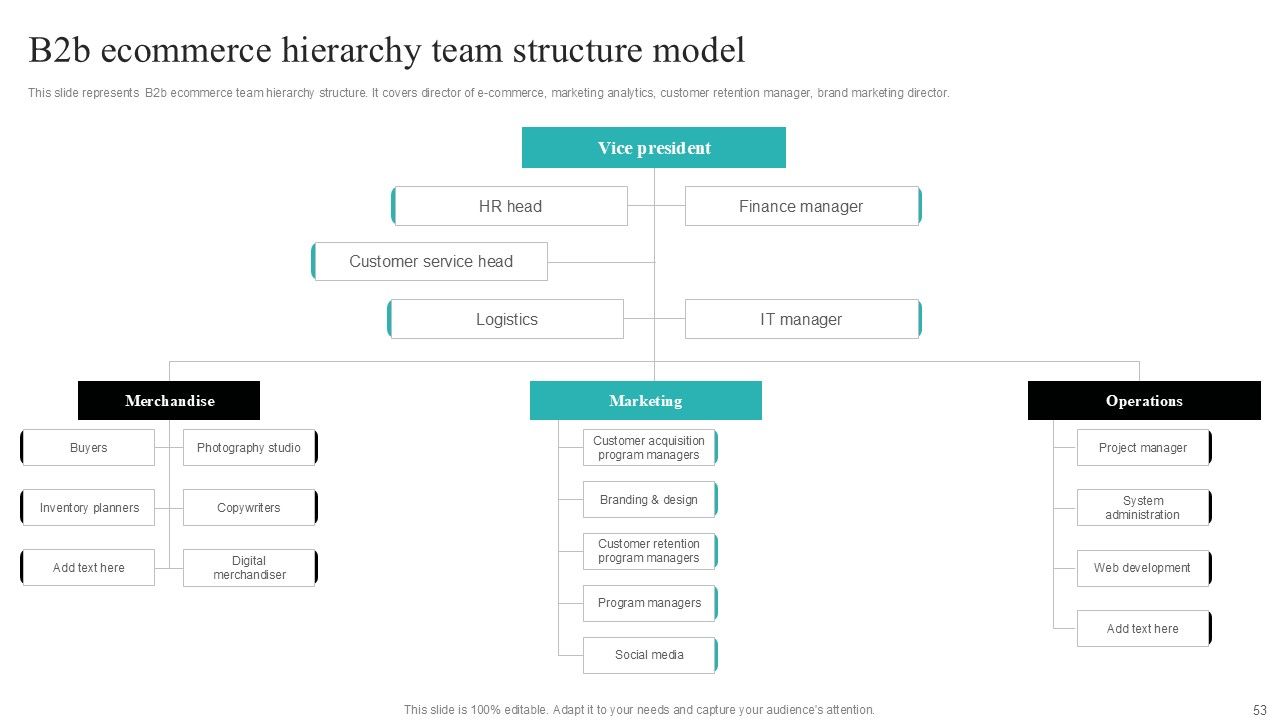 B2b ecommerce hierarchy team structure model

This slide represents B2b ecommerce team hierarchy structure. It covers director of e-commerce, marketing analytics, customer retention manager, brand marketing director.

Vice president

HR head

Finance manager

Customer service head

Logistics

IT manager

Merchandise

Buyers

Photography studio

Inventory planners

Copywriters

Add text here

Digital merchandiser

Marketing

Customer acquisition program managers

Branding & design

Customer retention program managers

Program managers

Social media

Operations

Project manager

System administration

Web development

Add text here

This slide is 100% editable. Adapt it to your needs and capture your audience's attention.

53